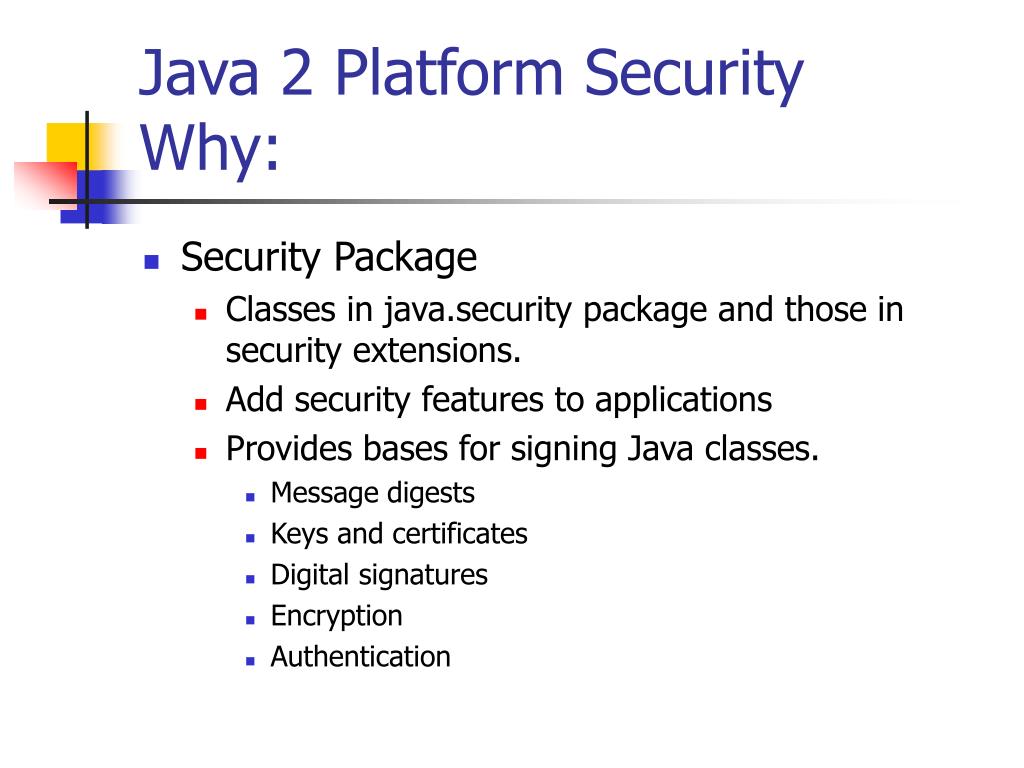 Java 2 Platform Security
Why:

- Security Package
  - Classes in java.security package and those in security extensions.
  - Add security features to applications
  - Provides bases for signing Java classes.
    - Message digests
    - Keys and certificates
    - Digital signatures
    - Encryption
    - Authentication